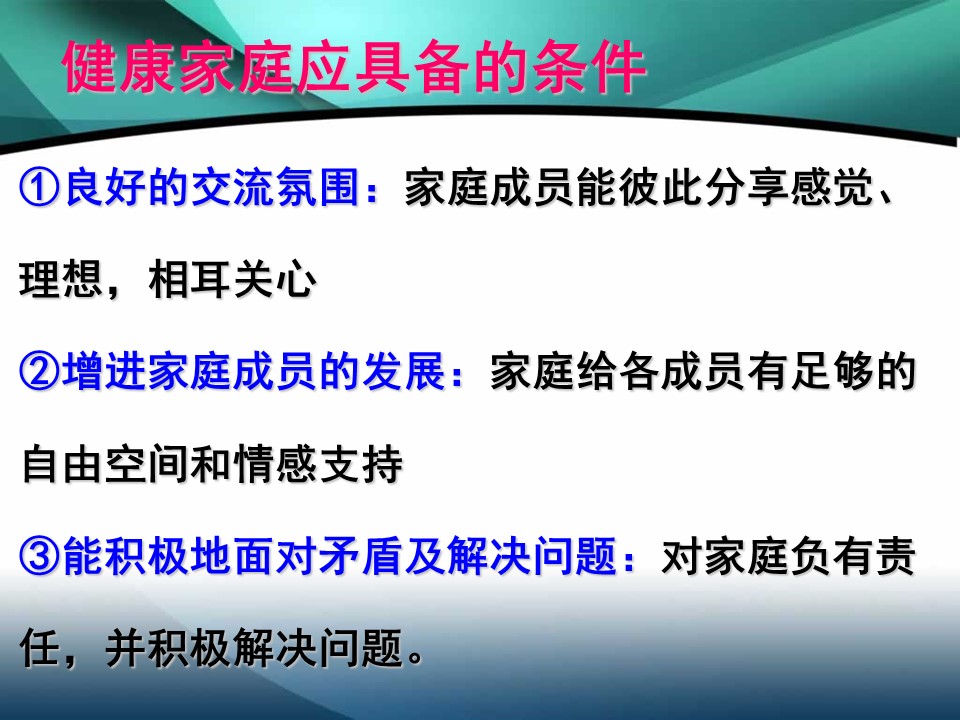 健康家庭应具备的条件

①良好的交流氛围：家庭成员能彼此分享感觉、理想，相耳关心

②增进家庭成员的发展：家庭给各成员有足够的自由空间和情感支持

③能积极地面对矛盾及解决问题：对家庭负有责任，并积极解决问题。